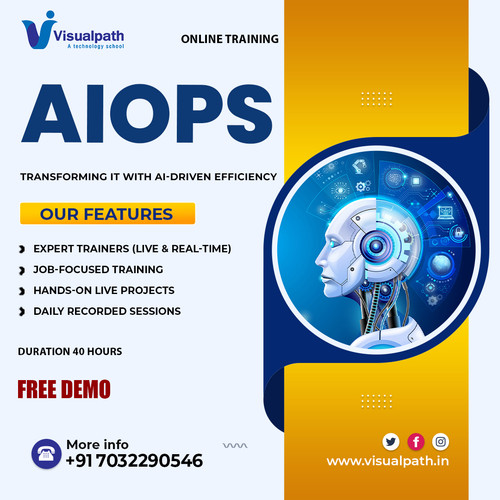 Visualpath
A technology school

ONLINE TRAINING

AIOPS

TRANSFORMING IT WITH AI-DRIVEN EFFICIENCY

OUR FEATURES

EXPERT TRAINERS (LIVE & REAL-TIME)
JOB-FOCUSED TRAINING
HANDS-ON LIVE PROJECTS
DAILY RECORDED SESSIONS

DURATION 40 HOURS

FREE DEMO

More info
+91 7032290546

www.visualpath.in